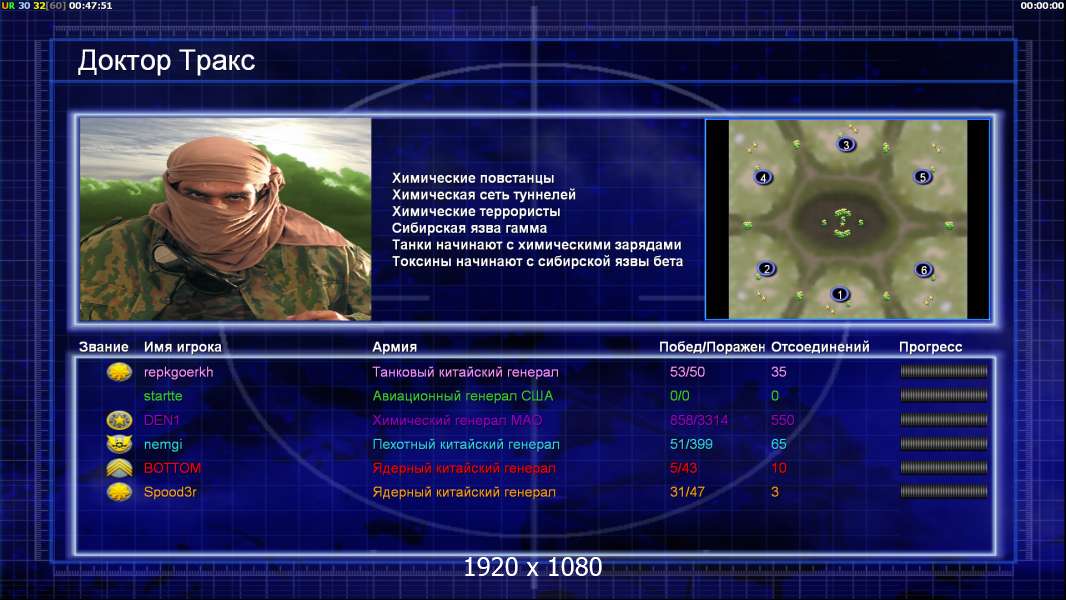 UR 30 32[60] 00:47:51

00:00:00

Доктор Тракс

Химические повстанцы
Химическая сеть туннелей
Химические террористы
Сибирская язва гамма
Танки начинают с химическими зарядами
Токсины начинают с сибирской язвы бета

3
4
5
2
6
1

| Звание | Имя игрока | Армия | Побед/Поражен | Отсоединений | Прогресс |
|---|---|---|---|---|---|
| | repkgoerkh | Танковый китайский генерал | 53/50 | 35 | |
| | startte | Авиационный генерал США | 0/0 | 0 | |
| | DEN1 | Химический генерал МАО | 858/3314 | 550 | |
| | nemgi | Пехотный китайский генерал | 51/399 | 65 | |
| | BOTTOM | Ядерный китайский генерал | 5/43 | 10 | |
| | Spood3r | Ядерный китайский генерал | 31/47 | 3 | |

1920 x 1080